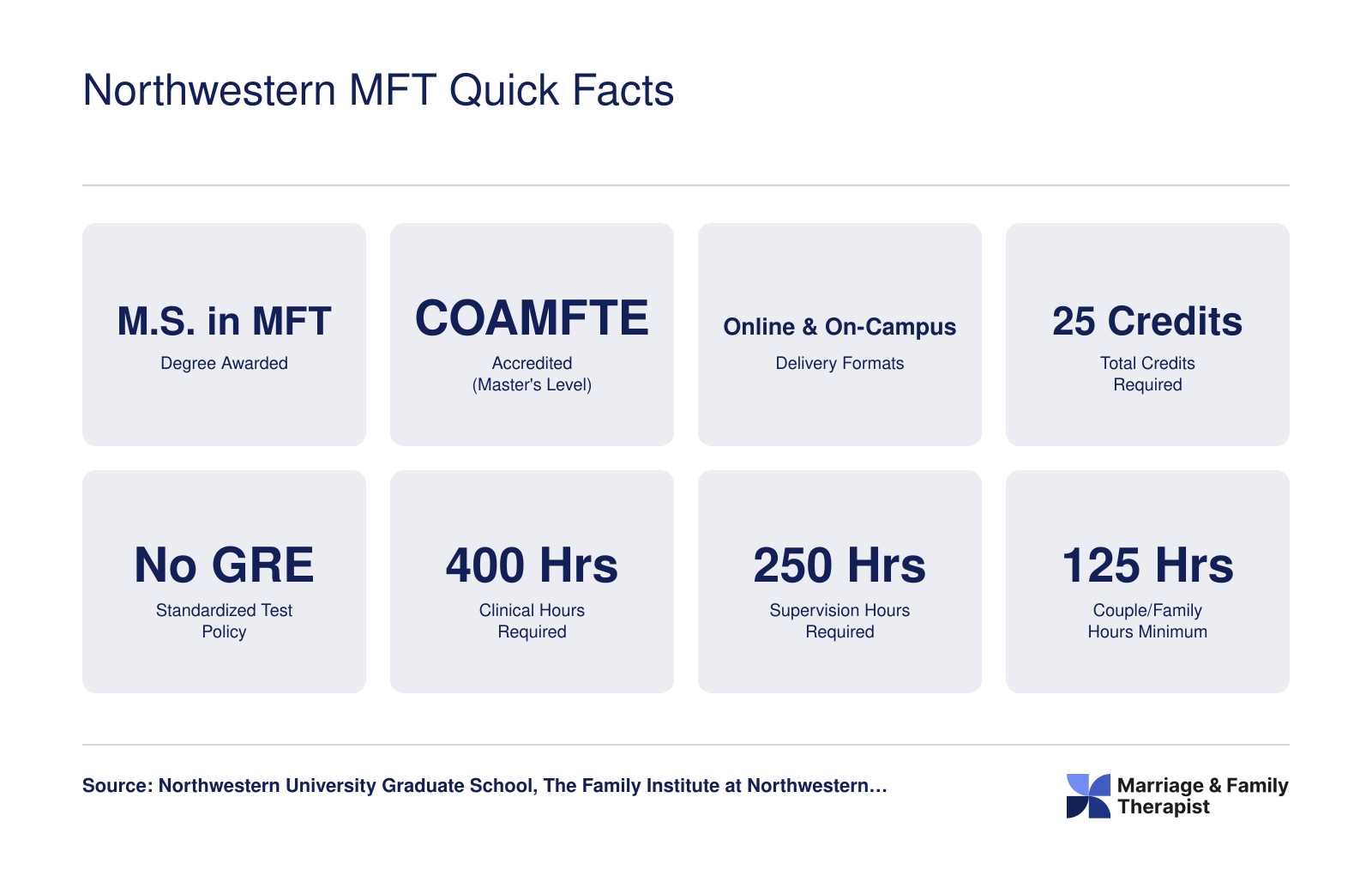 Northwestern MFT Quick Facts

M.S. in MFT
Degree Awarded

COAMFTE
Accredited (Master's Level)

Online & On-Campus
Delivery Formats

25 Credits
Total Credits Required

No GRE
Standardized Test Policy

400 Hrs
Clinical Hours Required

250 Hrs
Supervision Hours Required

125 Hrs
Couple/Family Hours Minimum

Source: Northwestern University Graduate School, The Family Institute at Northwestern…

Marriage & Family Therapist